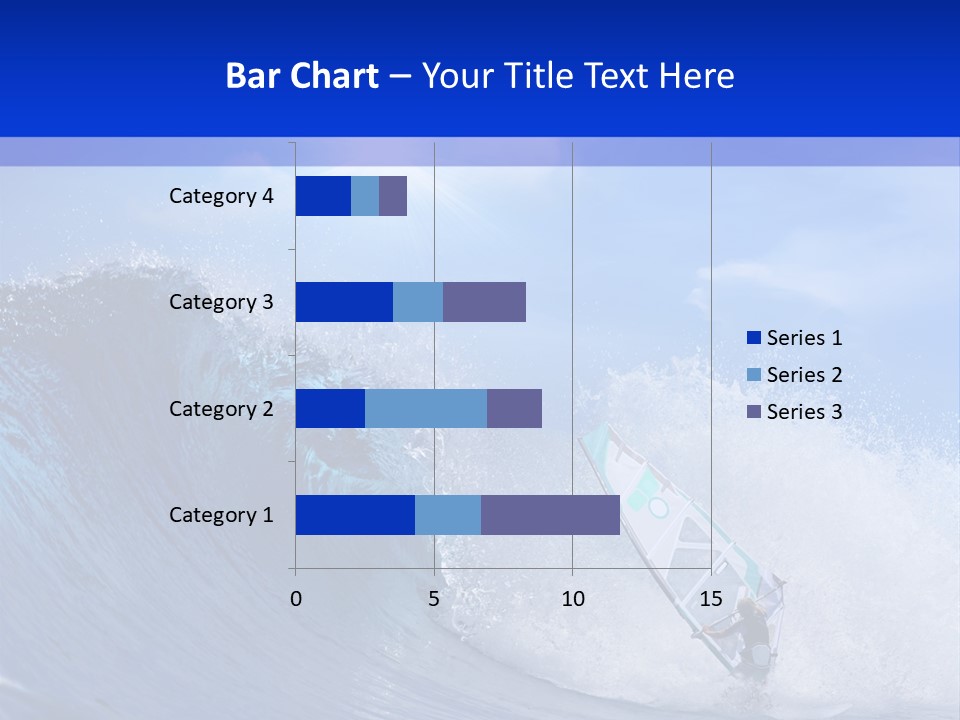 Bar Chart – Your Title Text Here

Category 4
Category 3
Category 2
Category 1

0
5
10
15

Series 1
Series 2
Series 3